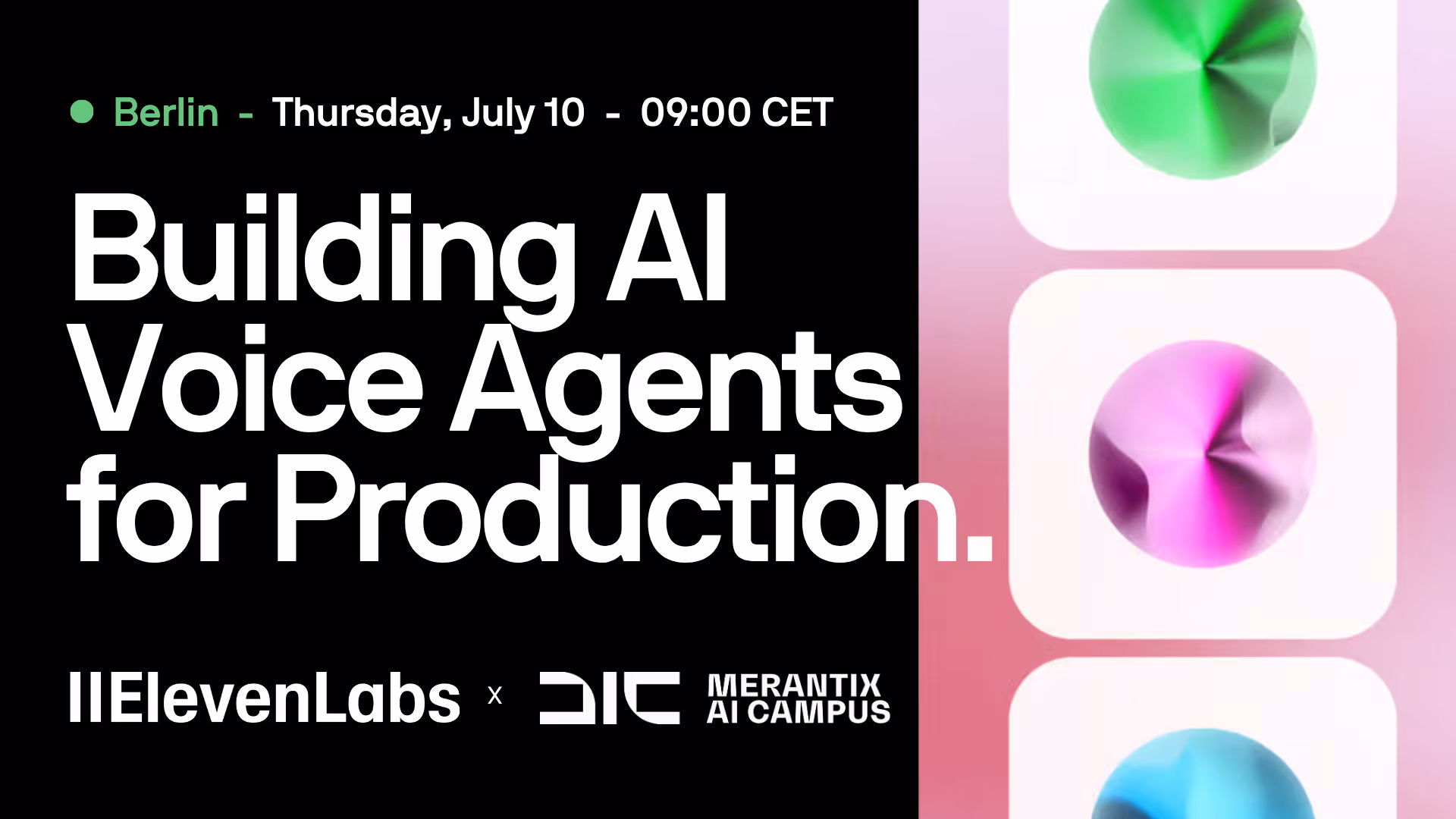 Berlin - Thursday, July 10 - 09:00 CET

Building AI Voice Agents for Production.

IIElevenLabs x MERANTIX AI CAMPUS